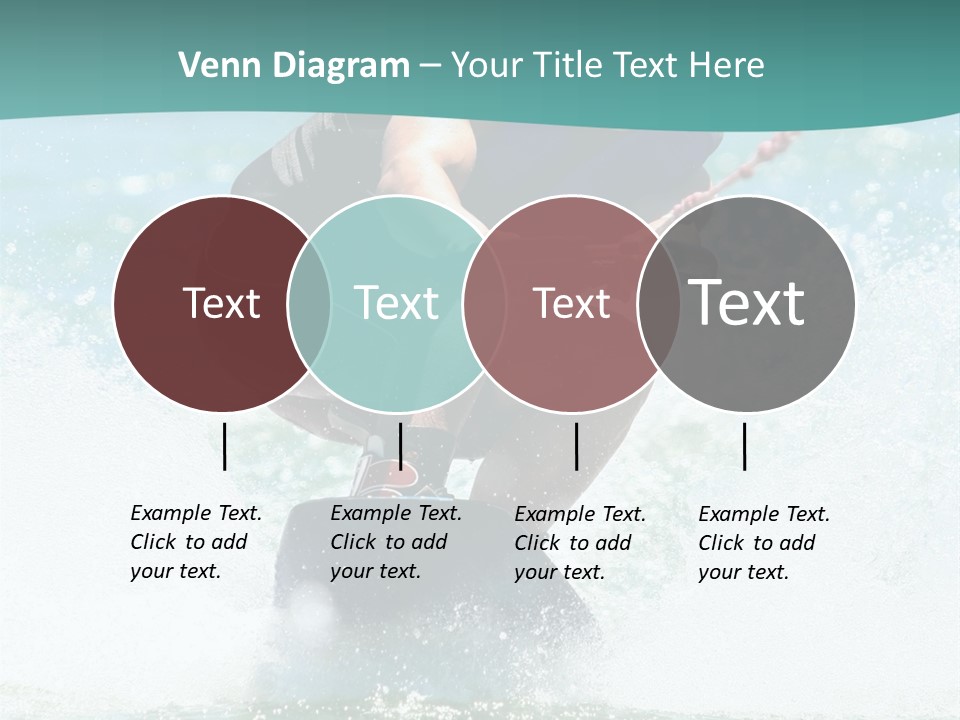 Venn Diagram – Your Title Text Here

Text

Text

Text

Text

Example Text. Click to add your text.

Example Text. Click to add your text.

Example Text. Click to add your text.

Example Text. Click to add your text.